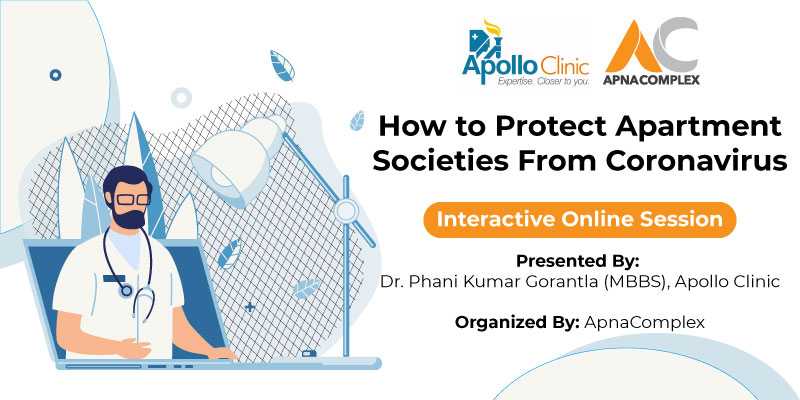 Apollo Clinic
Expertise. Closer to you.

AC
APNACOMPLEX

How to Protect Apartment Societies From Coronavirus

Interactive Online Session

Presented By:
Dr. Phani Kumar Gorantla (MBBS), Apollo Clinic

Organized By: ApnaComplex